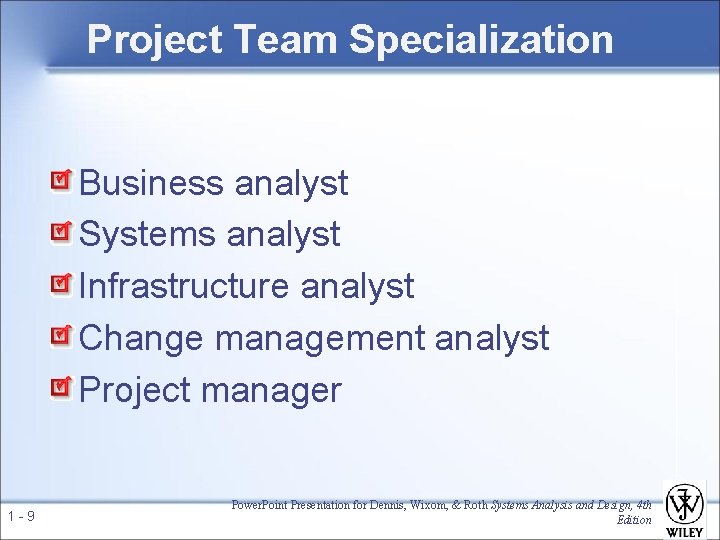 Project Team Specialization

Business analyst
Systems analyst
Infrastructure analyst
Change management analyst
Project manager

1 - 9

PowerPoint Presentation for Dennis, Wixom, & Roth Systems Analysis and Design, 4th Edition

WILEY